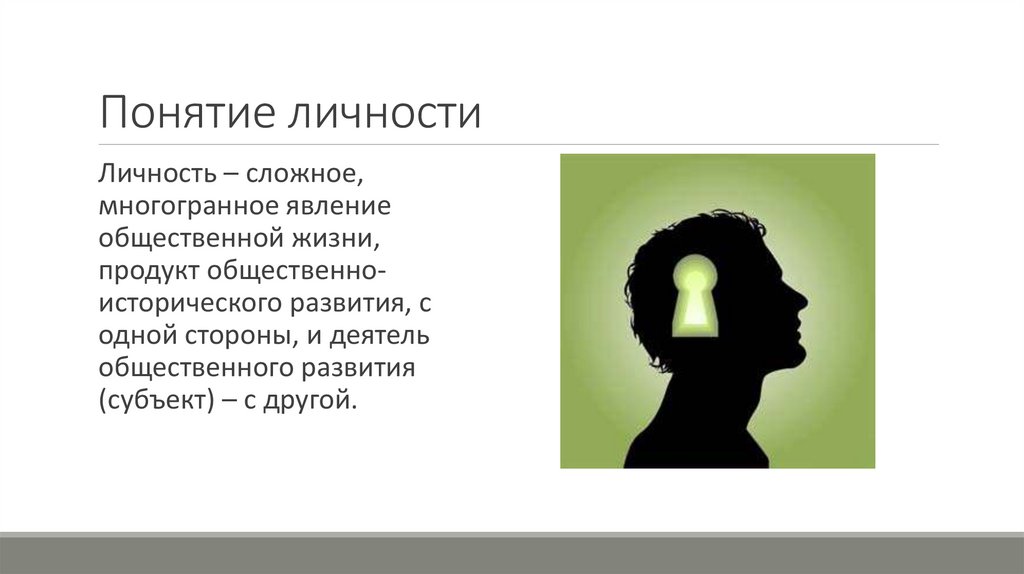 Понятие личности

Личность – сложное, многогранное явление общественной жизни, продукт общественно-исторического развития, с одной стороны, и деятель общественного развития (субъект) – с другой.